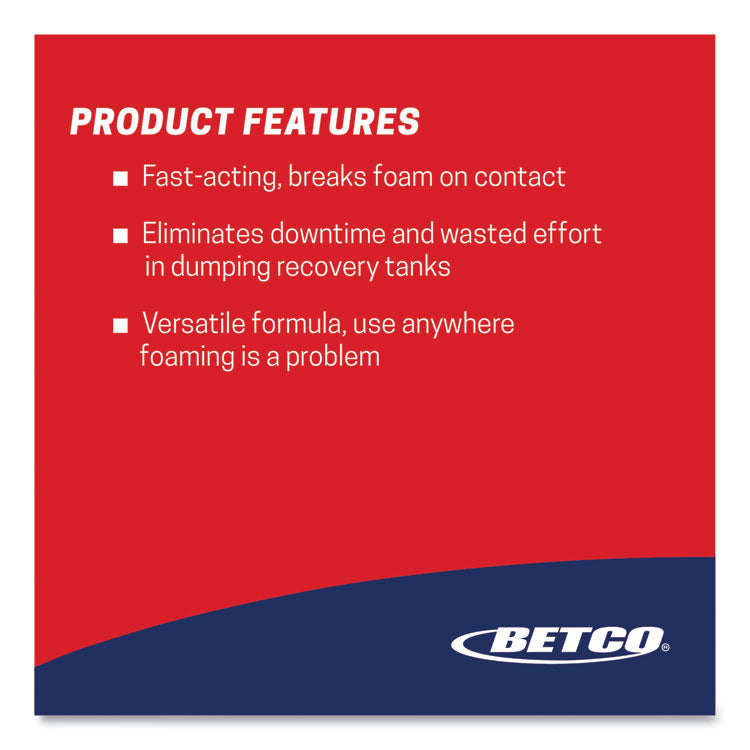 PRODUCT FEATURES

■ Fast-acting, breaks foam on contact

■ Eliminates downtime and wasted effort in dumping recovery tanks

■ Versatile formula, use anywhere foaming is a problem

BETCO®